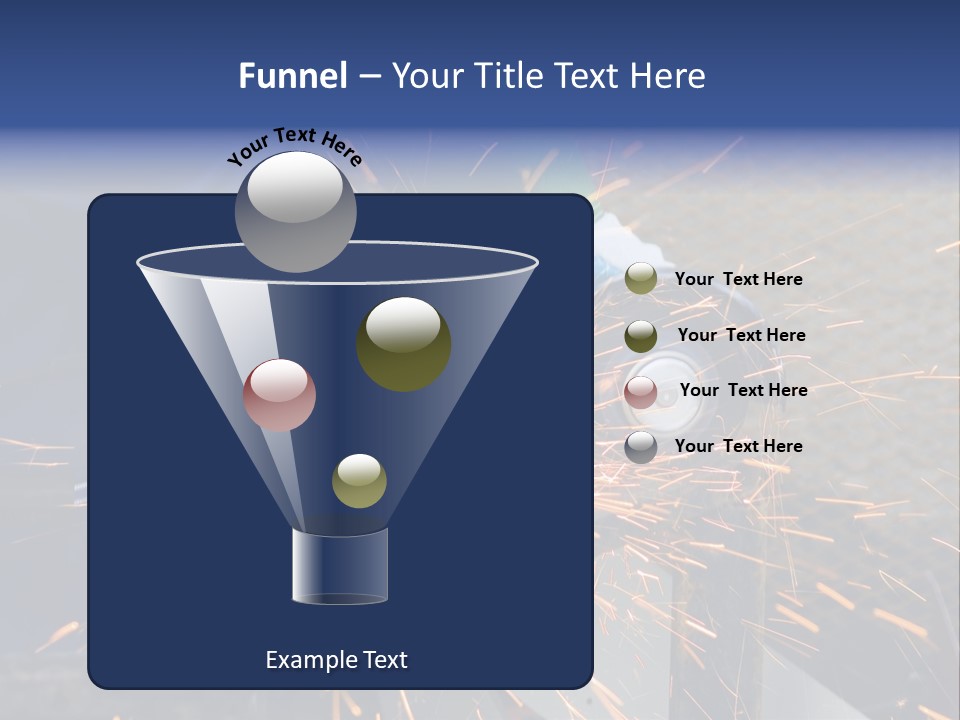 Funnel – Your Title Text Here

Your Text Here

Your Text Here

Your Text Here

Your Text Here

Your Text Here

Example Text